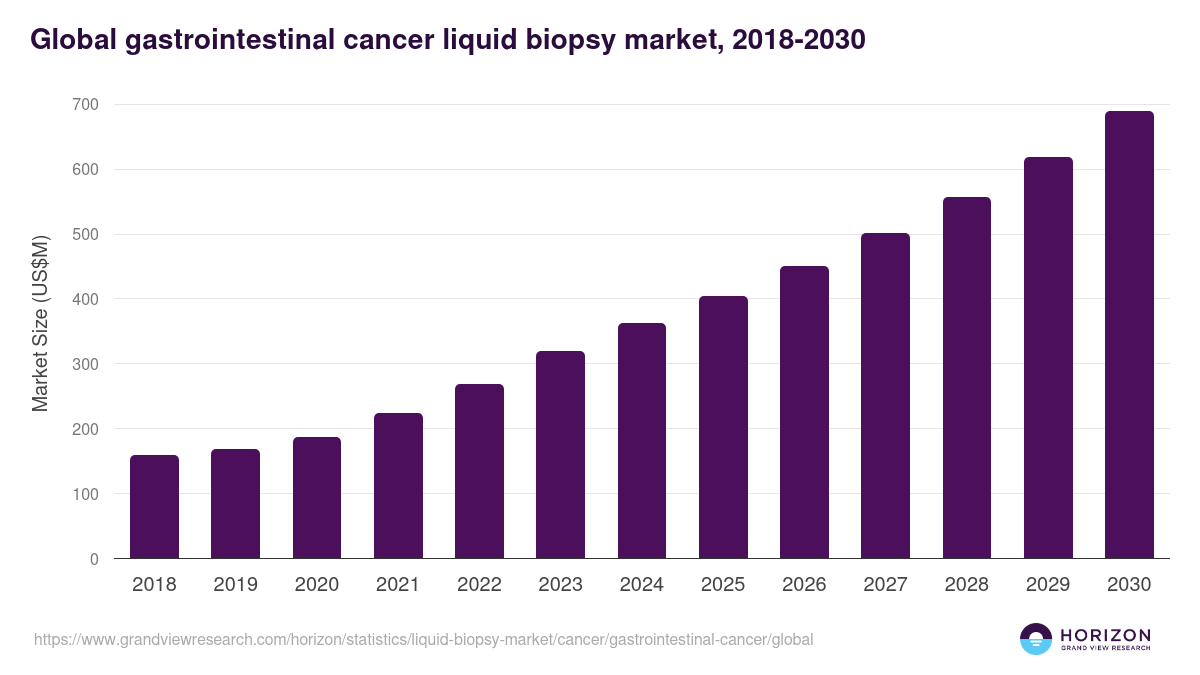 Global gastrointestinal cancer liquid biopsy market, 2018-2030

Market Size (US$M)

700
600
500
400
300
200
100
0

2018
2019
2020
2021
2022
2023
2024
2025
2026
2027
2028
2029
2030

https://www.grandviewresearch.com/horizon/statistics/liquid-biopsy-market/cancer/gastrointestinal-cancer/global

HORIZON
GRAND VIEW RESEARCH